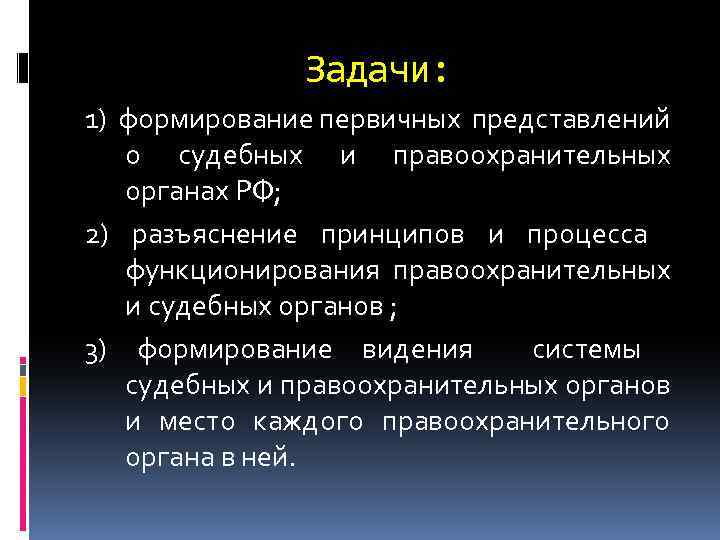 Задачи:

1) формирование первичных представлений о судебных и правоохранительных органах РФ;

2) разъяснение принципов и процесса функционирования правоохранительных и судебных органов ;

3) формирование видения системы судебных и правоохранительных органов и место каждого правоохранительного органа в ней.